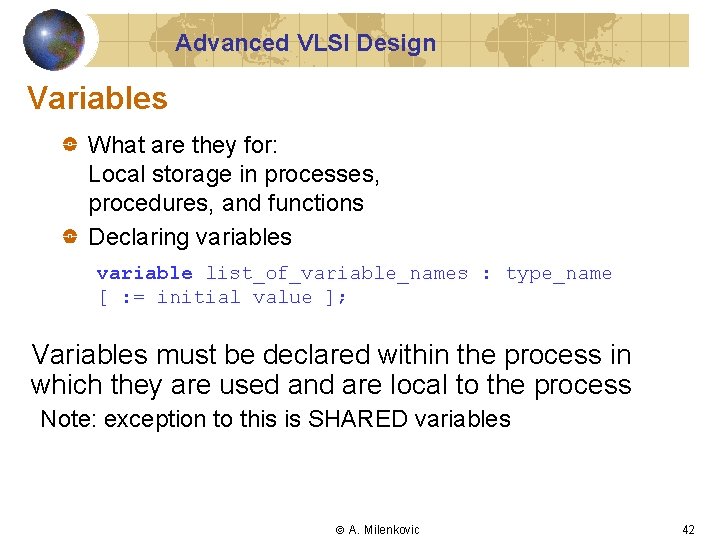 Advanced VLSI Design

Variables

What are they for:
Local storage in processes, procedures, and functions

Declaring variables

variable list_of_variable_names : type_name
[ := initial value ];

Variables must be declared within the process in which they are used and are local to the process

Note: exception to this is SHARED variables

© A. Milenkovic

42